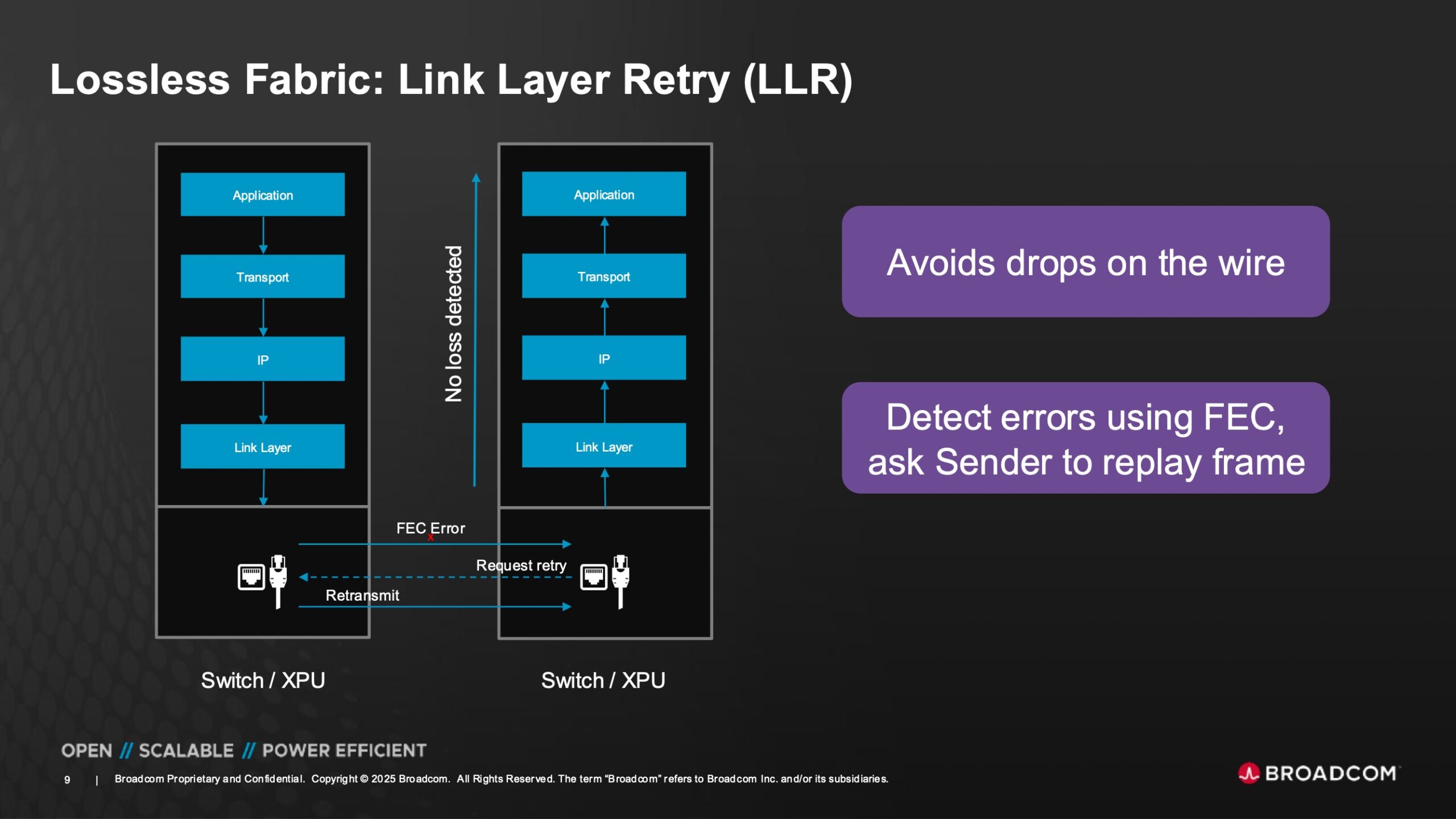 Lossless Fabric: Link Layer Retry (LLR)

Application

Transport

IP

Link Layer

No loss detected

Application

Transport

IP

Link Layer

FEC Error

Request retry

Retransmit

Switch / XPU

Switch / XPU

Avoids drops on the wire

Detect errors using FEC, ask Sender to replay frame

OPEN // SCALABLE // POWER EFFICIENT

9 | Broadcom Proprietary and Confidential. Copyright © 2025 Broadcom. All Rights Reserved. The term "Broadcom" refers to Broadcom Inc. and/or its subsidiaries.

BROADCOM